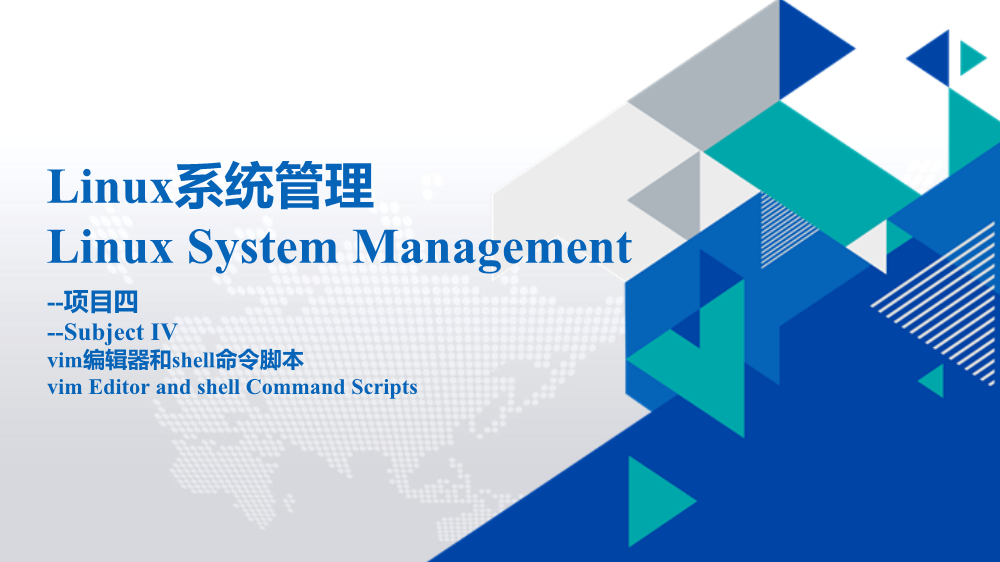 Linux系统管理
Linux System Management

--项目四
--Subject IV
vim编辑器和shell命令脚本
vim Editor and shell Command Scripts